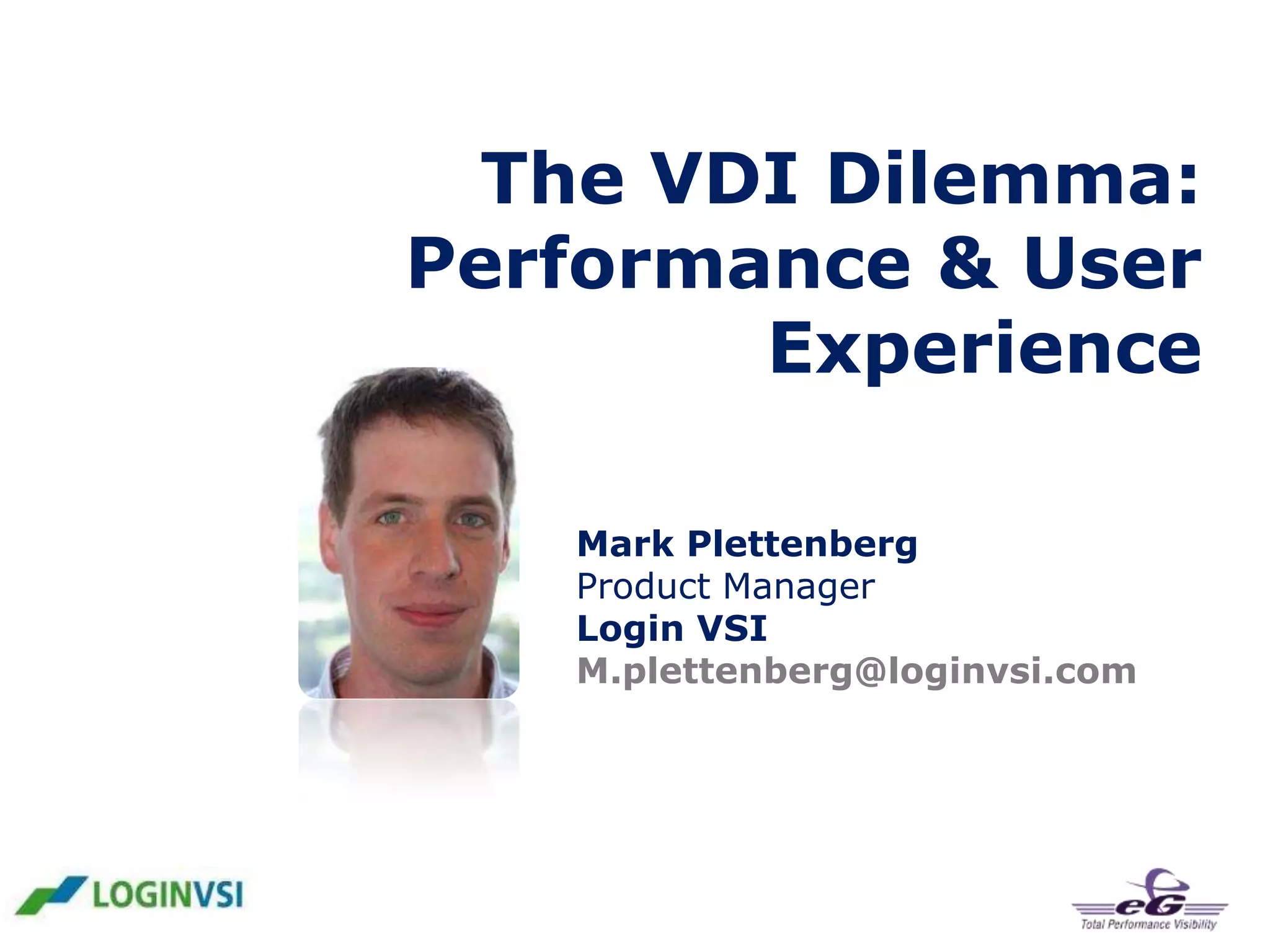 The VDI Dilemma: Performance & User Experience

Mark Plettenberg
Product Manager
Login VSI
M.plettenberg@loginvsi.com

LOGINVSI

eG
Total Performance Visibility